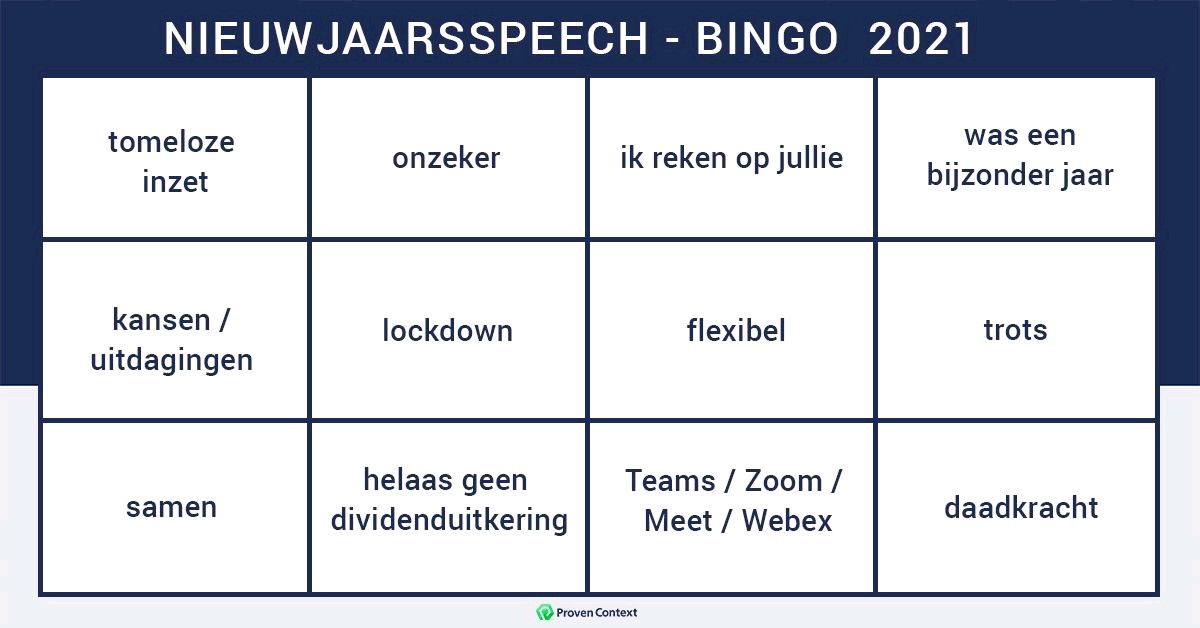 NIEUWJAARSSPEECH - BINGO 2021

| tomeloze inzet | onzeker | ik reken op jullie | was een bijzonder jaar |
|---|---|---|---|
| kansen / uitdagingen | lockdown | flexibel | trots |
| samen | helaas geen dividenduitkering | Teams / Zoom / Meet / Webex | daadkracht |

Proven Context